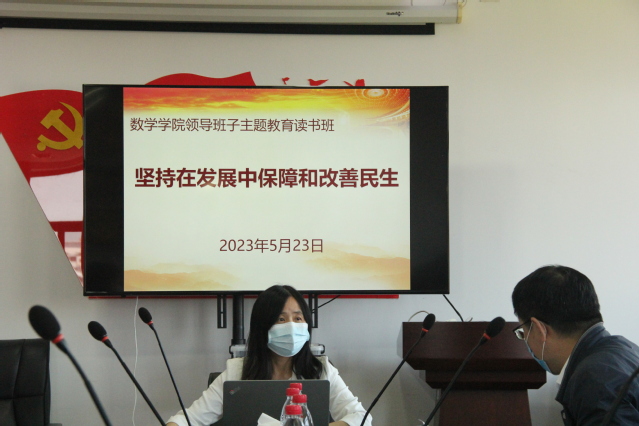 数学学院领导班子主题教育读书班

坚持在发展中保障和改善民生

2023年5月23日